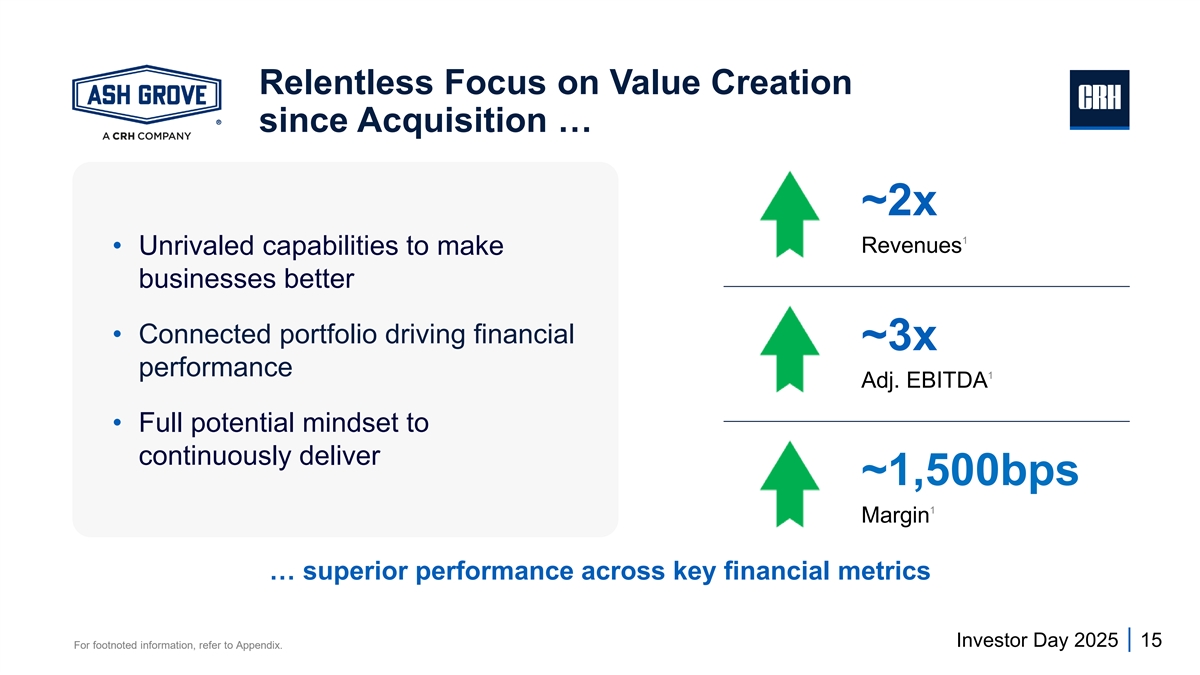 ASH GROVE
®
A CRH COMPANY

Relentless Focus on Value Creation since Acquisition …

CRH

• Unrivaled capabilities to make businesses better

• Connected portfolio driving financial performance

• Full potential mindset to continuously deliver

~2x
Revenues$^1$

~3x
Adj. EBITDA$^1$

~1,500bps
Margin$^1$

… superior performance across key financial metrics

For footnoted information, refer to Appendix.

Investor Day 2025 | 15